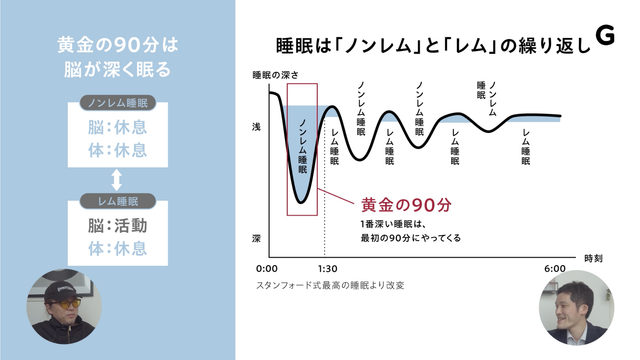 黄金の90分は
脳が深く眠る

ノンレム睡眠
脳：休息
体：休息

レム睡眠
脳：活動
体：休息

睡眠は「ノンレム」と「レム」の繰り返し

G

睡眠の深さ

浅

深

ノンレム睡眠

レム睡眠

ノンレム睡眠

レム睡眠

ノンレム睡眠

レム睡眠

ノンレム睡眠

レム睡眠

黄金の90分

1番深い睡眠は、
最初の90分にやってくる

時刻

0:00

1:30

6:00

スタンフォード式最高の睡眠より改変